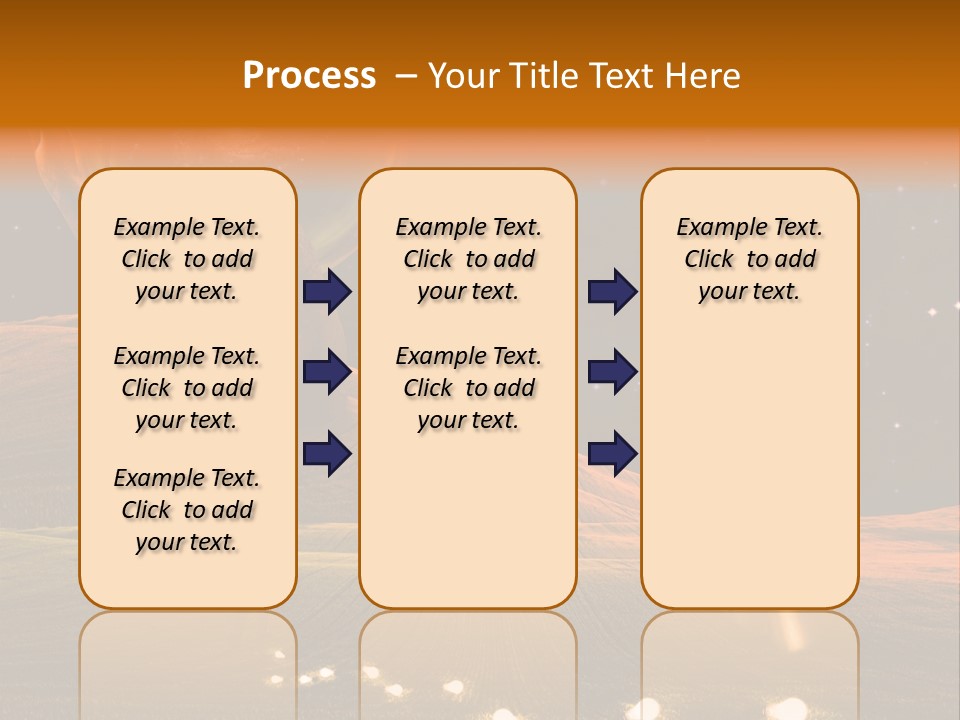 Process – Your Title Text Here

Example Text. Click to add your text.

Example Text. Click to add your text.

Example Text. Click to add your text.

Example Text. Click to add your text.

Example Text. Click to add your text.

Example Text. Click to add your text.